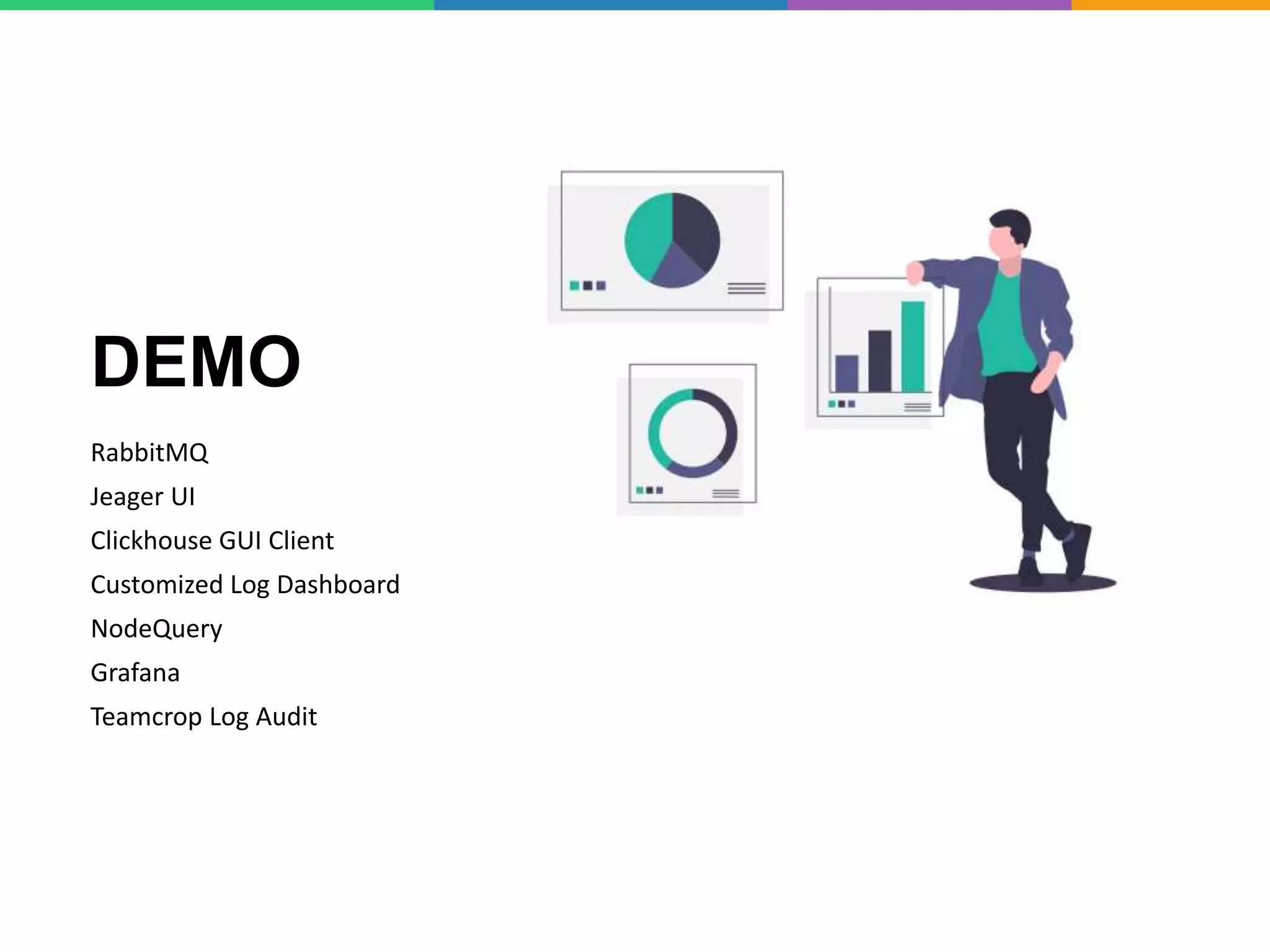 DEMO

RabbitMQ

Jeager UI

Clickhouse GUI Client

Customized Log Dashboard

NodeQuery

Grafana

Teamcrop Log Audit